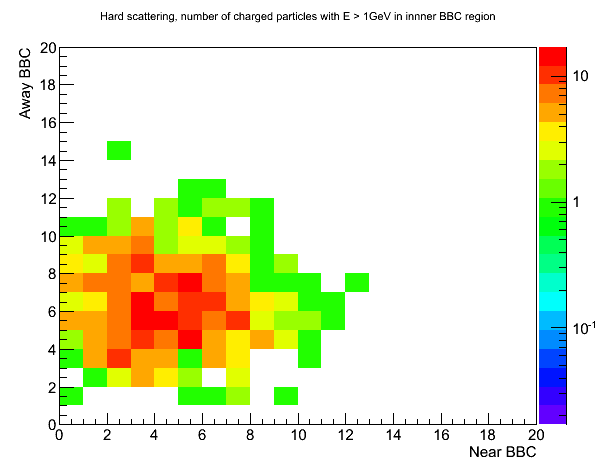 Hard scattering, number of charged particles with E > 1GeV in innner BBC region

Away BBC

20
18
16
14
12
10
8
6
4
2
0

0 2 4 6 8 10 12 14 16 18 20

Near BBC

10
1
$10^{-1}$